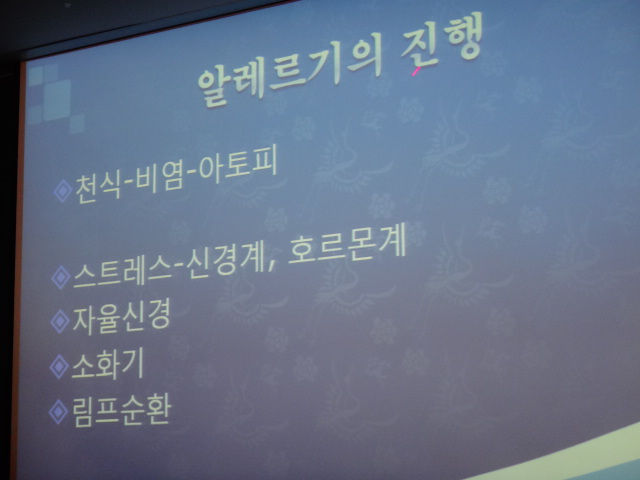 알레르기의 진행

천식-비염-아토피

스트레스-신경계, 호르몬계

자율신경

소화기

림프순환